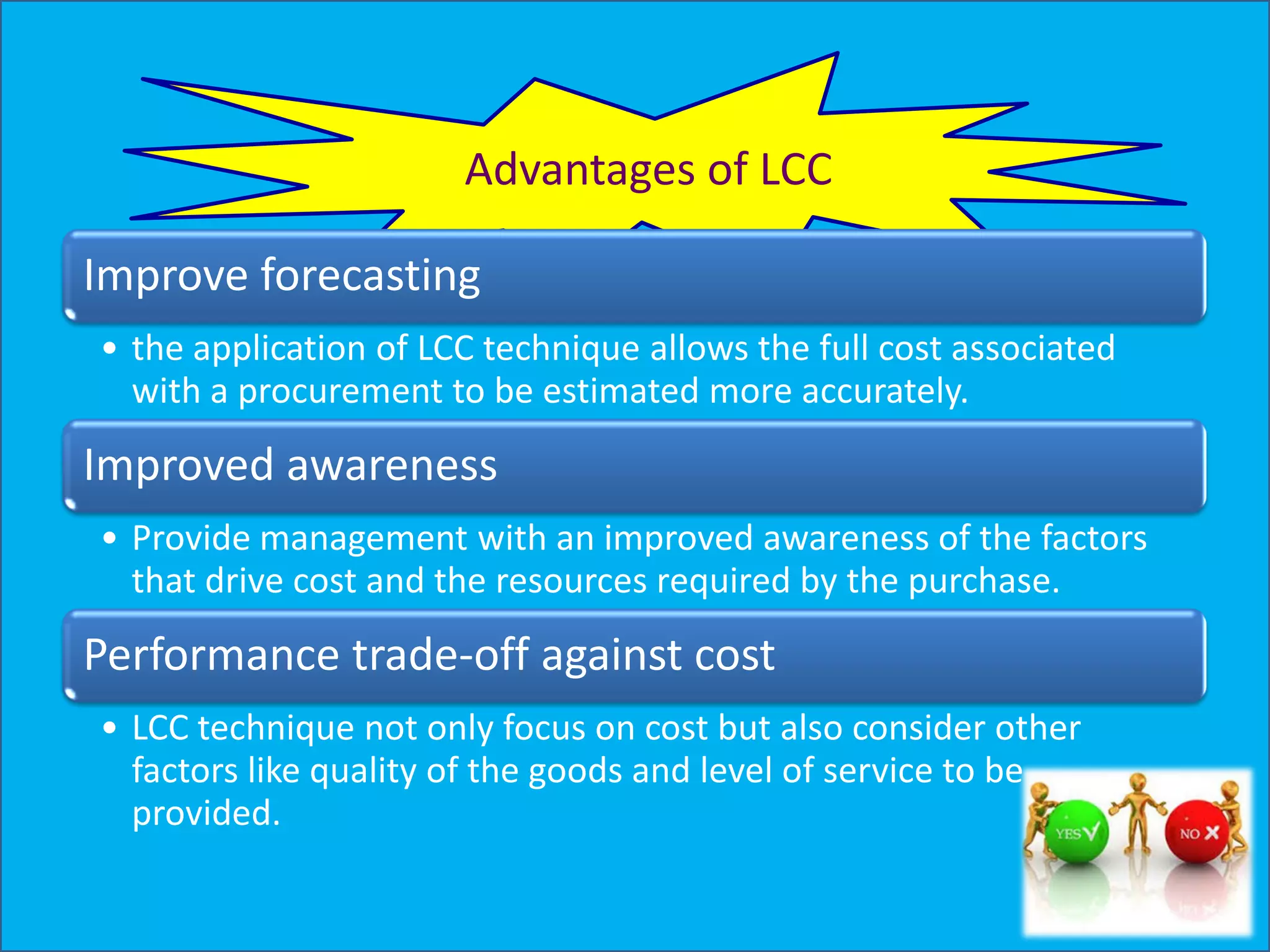 Advantages of LCC

Improve forecasting

• the application of LCC technique allows the full cost associated with a procurement to be estimated more accurately.

Improved awareness

• Provide management with an improved awareness of the factors that drive cost and the resources required by the purchase.

Performance trade-off against cost

• LCC technique not only focus on cost but also consider other factors like quality of the goods and level of service to be provided.

YES

NO